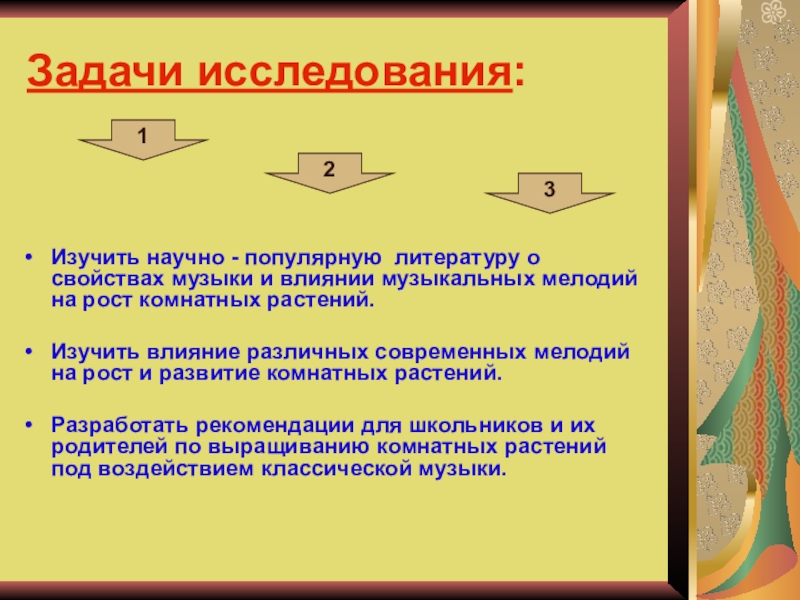 Задачи исследования:

1

2

3

• Изучить научно - популярную литературу о свойствах музыки и влиянии музыкальных мелодий на рост комнатных растений.

• Изучить влияние различных современных мелодий на рост и развитие комнатных растений.

• Разработать рекомендации для школьников и их родителей по выращиванию комнатных растений под воздействием классической музыки.